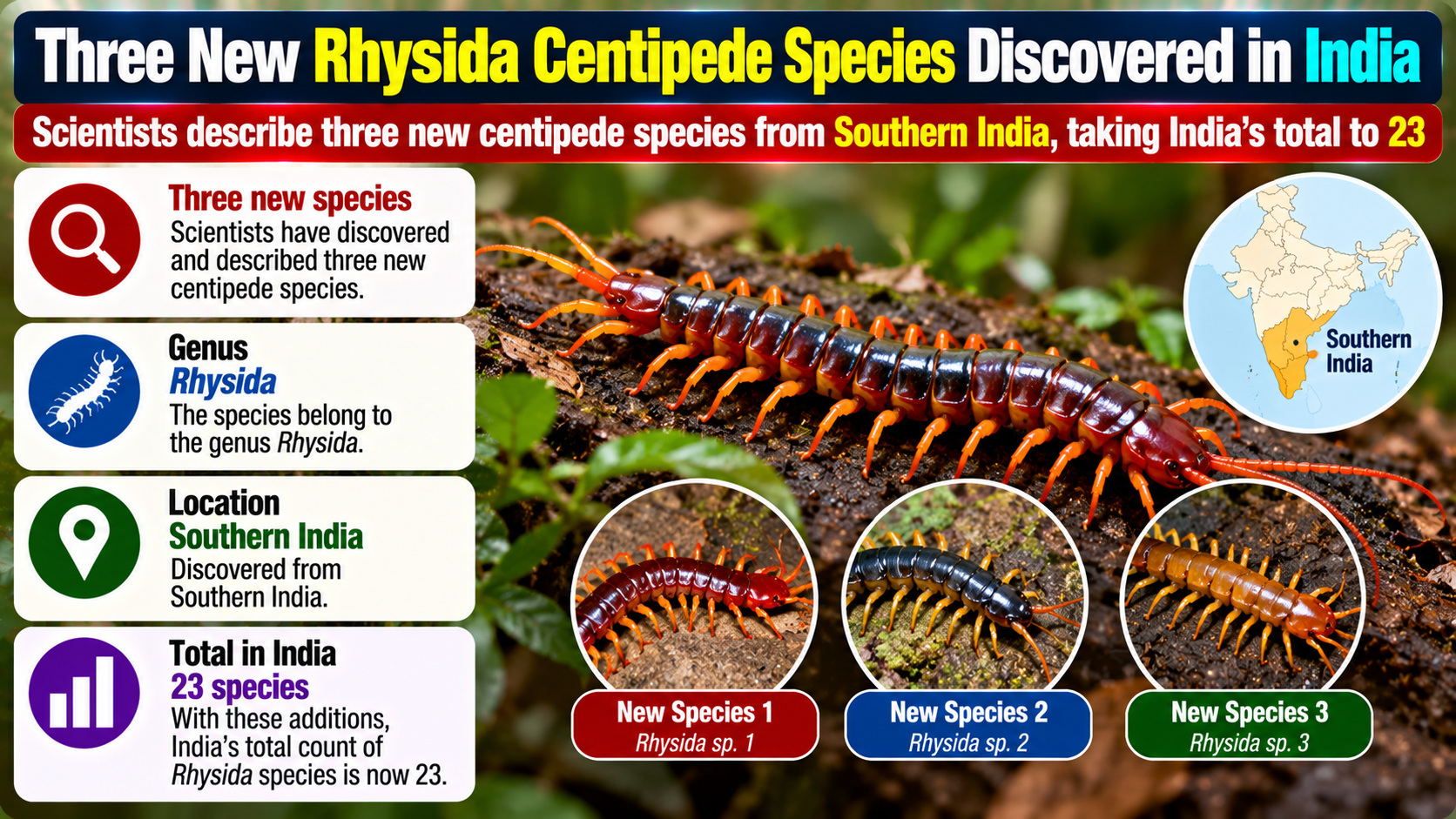 Three New Rhysida Centipede Species Discovered in India

Scientists describe three new centipede species from Southern India, taking India's total to 23

Three new species
Scientists have discovered and described three new centipede species.

Genus
Rhysida
The species belong to the genus Rhysida.

Location
Southern India
Discovered from Southern India.

Total in India
23 species
With these additions, India's total count of Rhysida species is now 23.

Southern India

New Species 1
Rhysida sp. 1

New Species 2
Rhysida sp. 2

New Species 3
Rhysida sp. 3